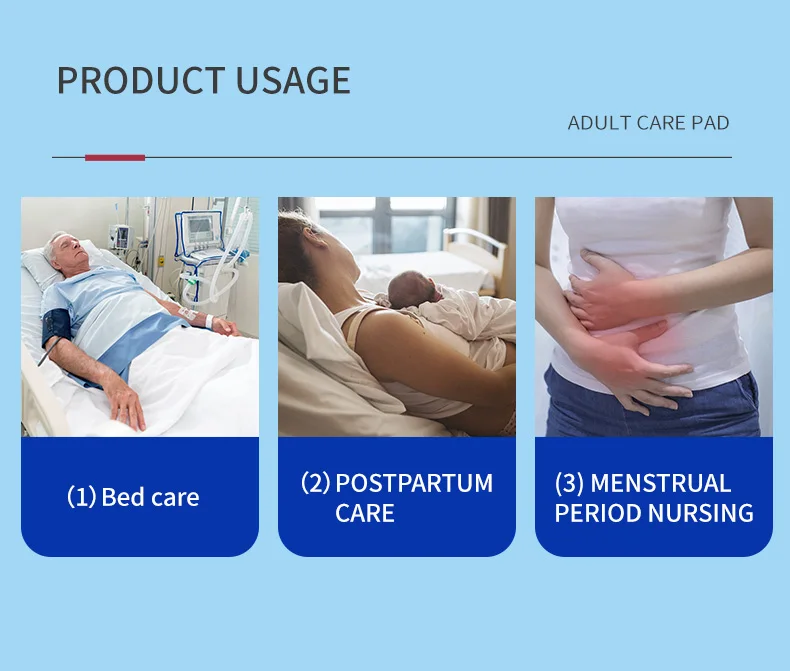 PRODUCT USAGE

ADULT CARE PAD

(1) Bed care

(2) POSTPARTUM CARE

(3) MENSTRUAL PERIOD NURSING